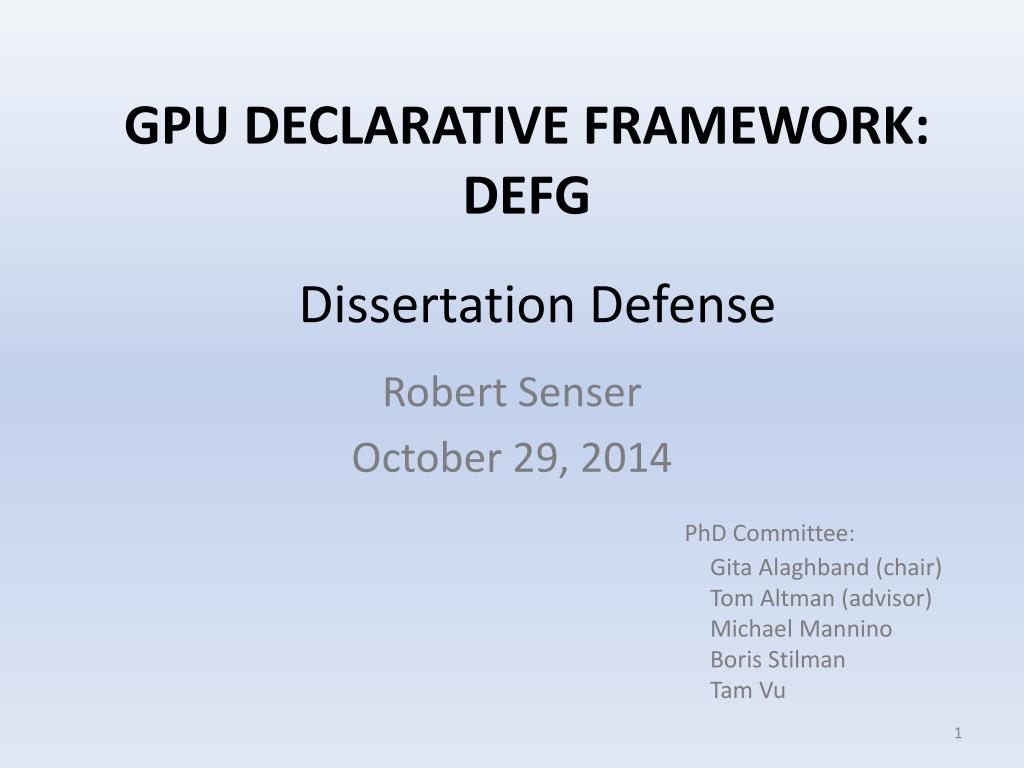 GPU DECLARATIVE FRAMEWORK: DEFG

Dissertation Defense

Robert Senser
October 29, 2014

PhD Committee:
Gita Alaghband (chair)
Tom Altman (advisor)
Michael Mannino
Boris Stilman
Tam Vu

1